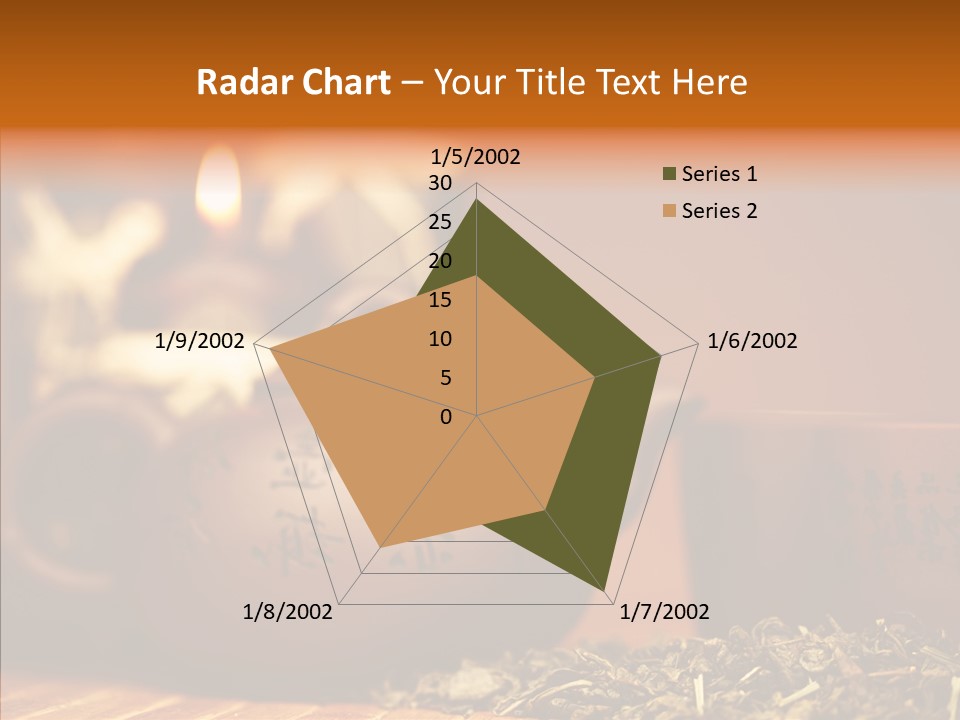 Radar Chart – Your Title Text Here

1/5/2002
30
25
20
15
10
5
0
1/6/2002
1/7/2002
1/8/2002
1/9/2002

Series 1
Series 2